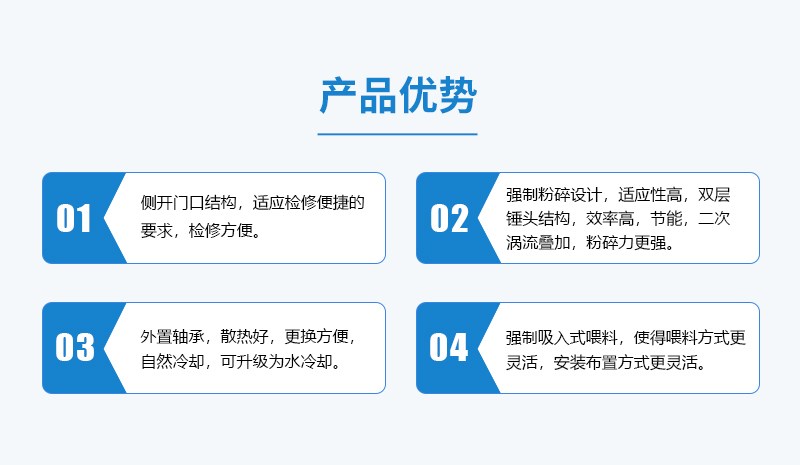 产品优势

01

侧开门口结构，适应检修便捷的要求，检修方便。

02

强制粉碎设计，适应性高，双层锤头结构，效率高，节能，二次涡流叠加，粉碎力更强。

03

外置轴承，散热好，更换方便，自然冷却，可升级为水冷却。

04

强制吸入式喂料，使得喂料方式更灵活，安装布置方式更灵活。